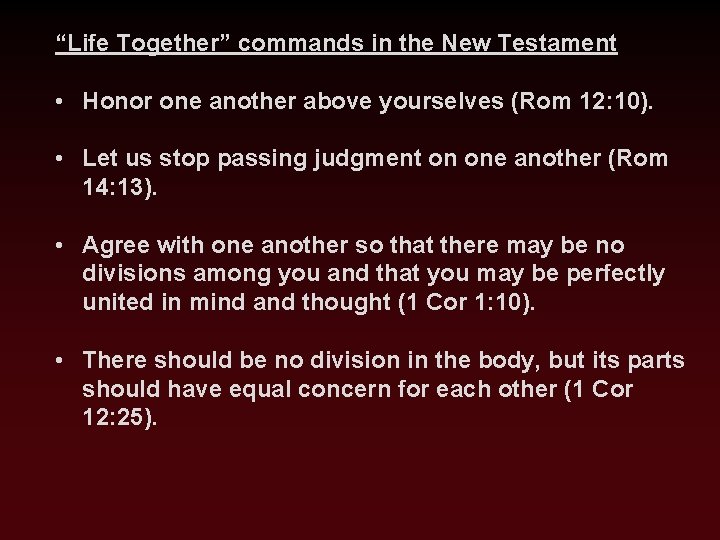 “Life Together” commands in the New Testament

• Honor one another above yourselves (Rom 12:10).

• Let us stop passing judgment on one another (Rom 14:13).

• Agree with one another so that there may be no divisions among you and that you may be perfectly united in mind and thought (1 Cor 1:10).

• There should be no division in the body, but its parts should have equal concern for each other (1 Cor 12:25).